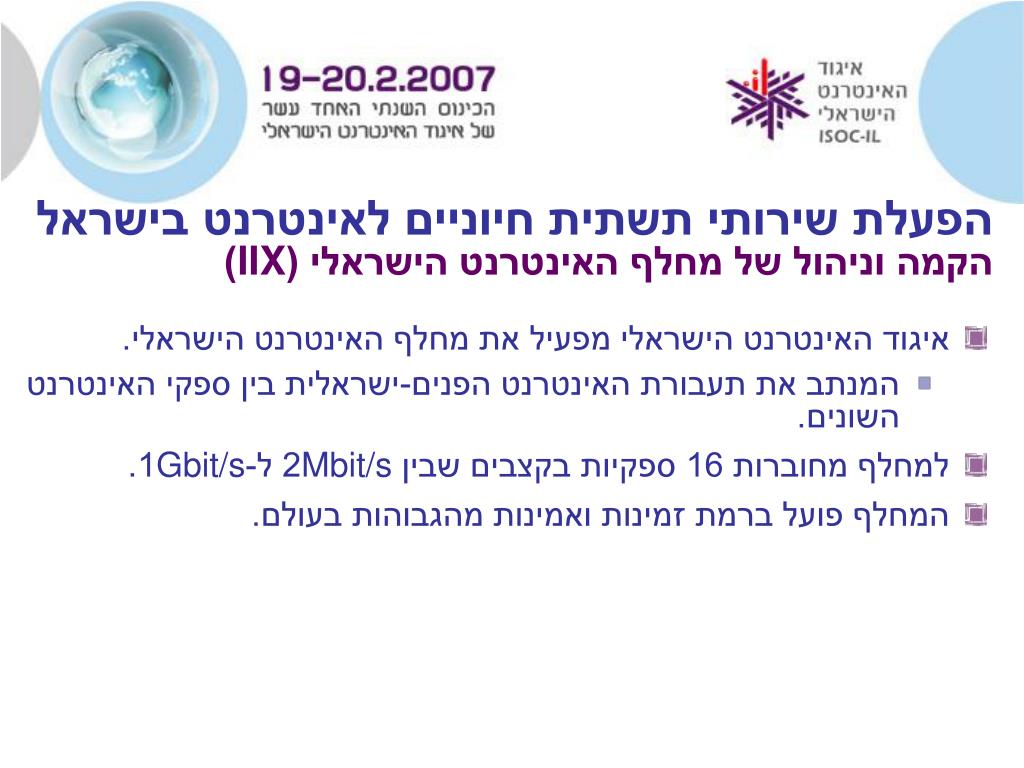 19-20.2.2007
הכינוס השנתי האחד עשר
של איגוד האינטרנט הישראלי

איגוד
האינטרנט
הישראלי
ISOC-IL

הפעלת שירותי תשתית חיוניים לאינטרנט בישראל
הקמה וניהול של מחלף האינטרנט הישראלי (IIX)

איגוד האינטרנט הישראלי מפעיל את מחלף האינטרנט הישראלי.

המנתב את תעבורת האינטרנט הפנים-ישראלית בין ספקי האינטרנט השונים.

למחלף מחוברות 16 ספקיות בקצבים שבין 2Mbit/s ל-1Gbit/s.

המחלף פועל ברמת זמינות ואמינות מהגבוהות בעולם.